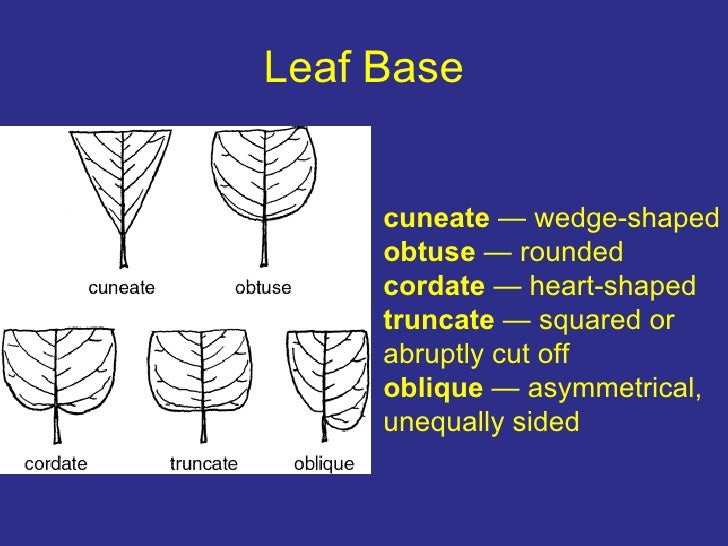 Leaf Base

cuneate

obtuse

cordate

truncate

oblique

cuneate — wedge-shaped
obtuse — rounded
cordate — heart-shaped
truncate — squared or abruptly cut off
oblique — asymmetrical, unequally sided